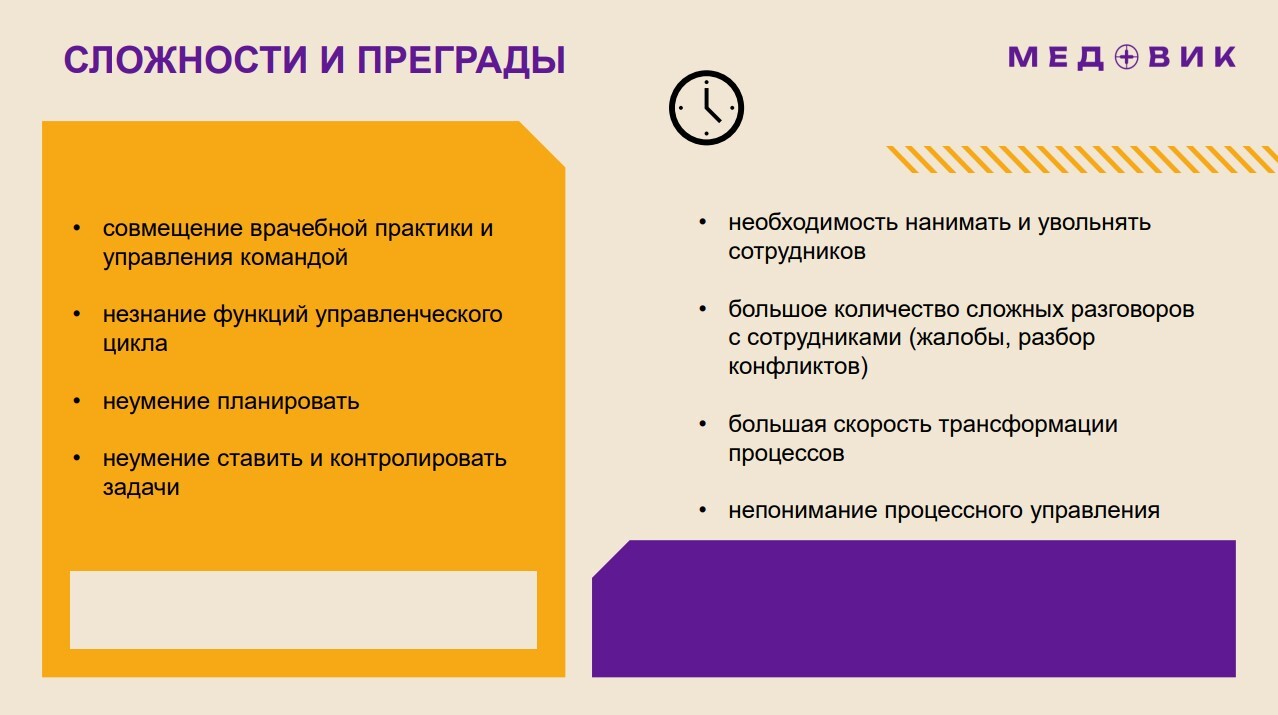 СЛОЖНОСТИ И ПРЕГРАДЫ

МЕДОВИК

• совмещение врачебной практики и управления командой

• незнание функций управленческого цикла

• неумение планировать

• неумение ставить и контролировать задачи

• необходимость нанимать и увольнять сотрудников

• большое количество сложных разговоров с сотрудниками (жалобы, разбор конфликтов)

• большая скорость трансформации процессов

• непонимание процессного управления